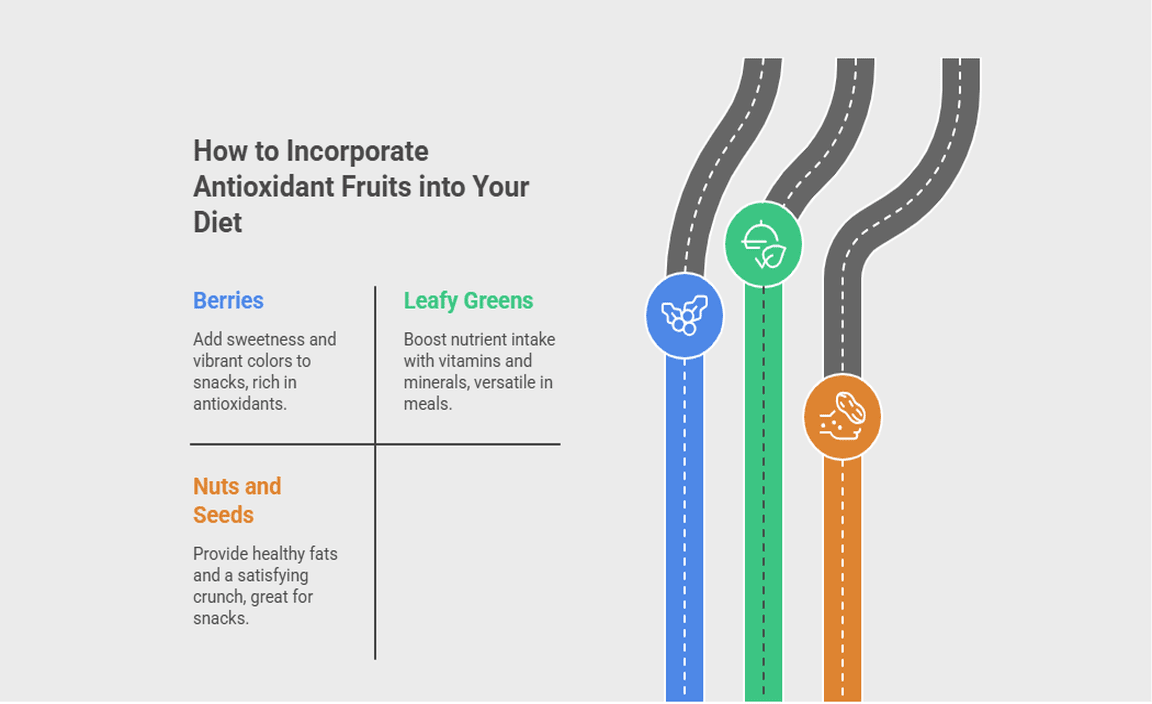 How to Incorporate Antioxidant Fruits into Your Diet

Berries

Add sweetness and vibrant colors to snacks, rich in antioxidants.

Leafy Greens

Boost nutrient intake with vitamins and minerals, versatile in meals.

Nuts and Seeds

Provide healthy fats and a satisfying crunch, great for snacks.